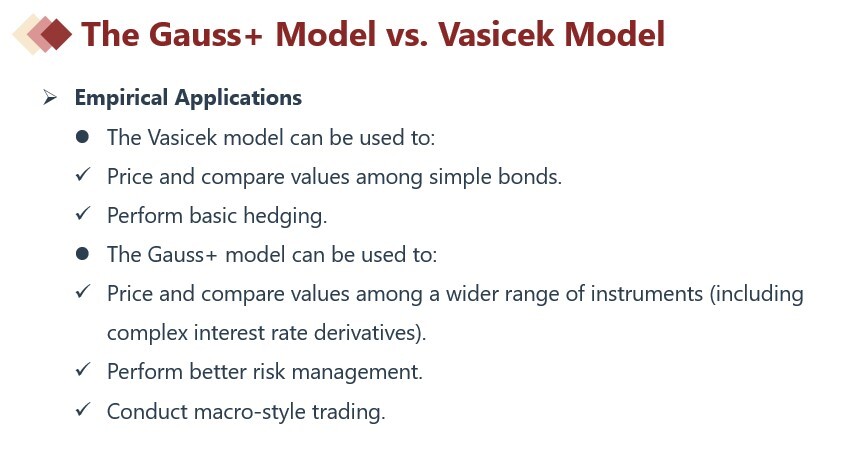 The Gauss+ Model vs. Vasicek Model

➢ Empirical Applications

● The Vasicek model can be used to:

✓ Price and compare values among simple bonds.

✓ Perform basic hedging.

● The Gauss+ model can be used to:

✓ Price and compare values among a wider range of instruments (including complex interest rate derivatives).

✓ Perform better risk management.

✓ Conduct macro-style trading.